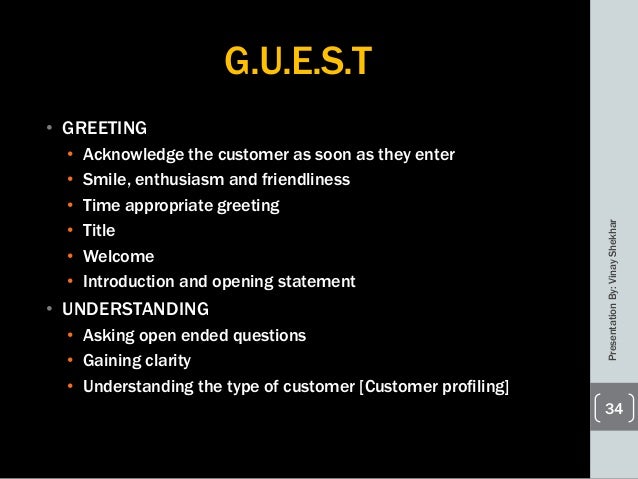 G.U.E.S.T

• GREETING
  • Acknowledge the customer as soon as they enter
  • Smile, enthusiasm and friendliness
  • Time appropriate greeting
  • Title
  • Welcome
  • Introduction and opening statement
• UNDERSTANDING
  • Asking open ended questions
  • Gaining clarity
  • Understanding the type of customer [Customer profiling]

Presentation By: Vinay Shekhar

34